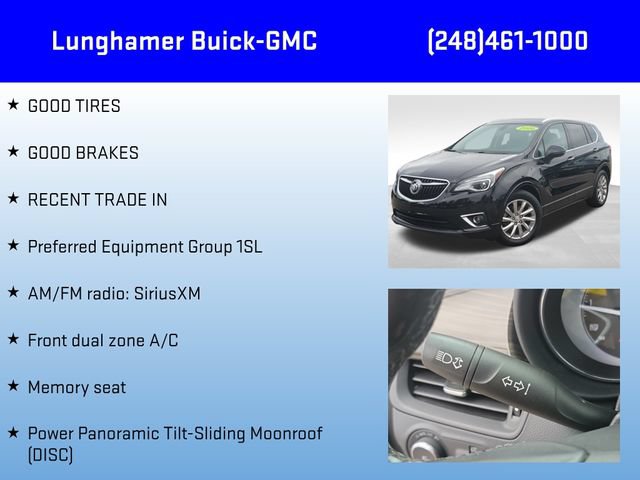 Lunghamer Buick-GMC (248)461-1000

★ GOOD TIRES

★ GOOD BRAKES

★ RECENT TRADE IN

★ Preferred Equipment Group 1SL

★ AM/FM radio: SiriusXM

★ Front dual zone A/C

★ Memory seat

★ Power Panoramic Tilt-Sliding Moonroof (DISC)